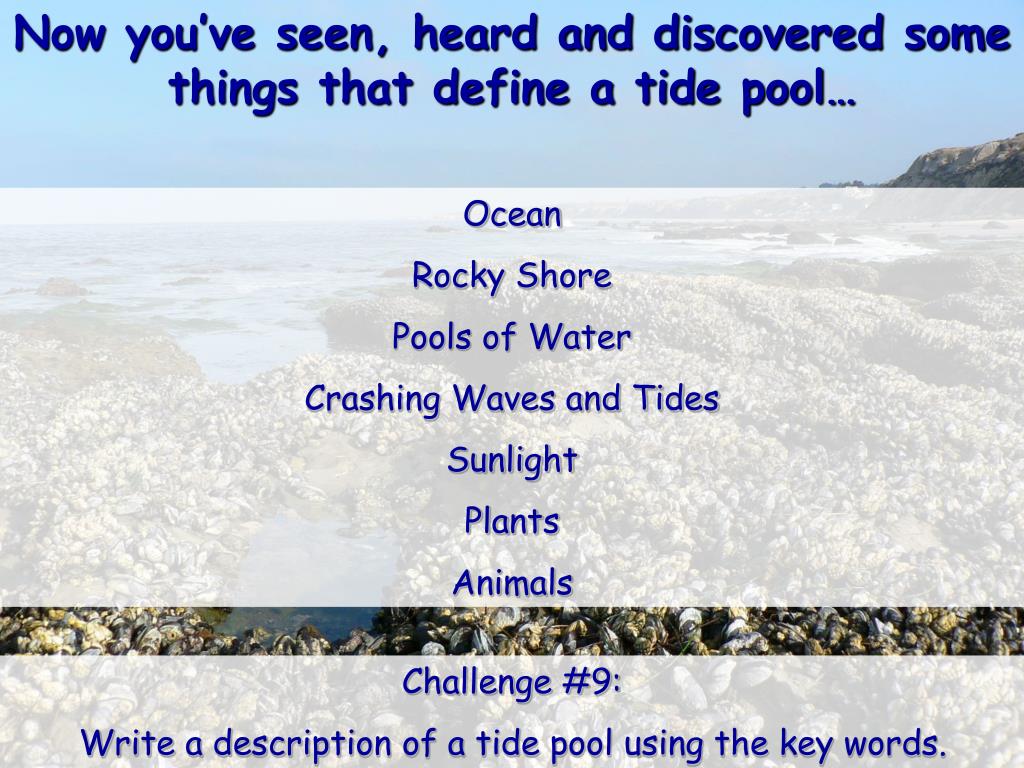 Now you've seen, heard and discovered some things that define a tide pool…

Ocean

Rocky Shore

Pools of Water

Crashing Waves and Tides

Sunlight

Plants

Animals

Challenge #9:

Write a description of a tide pool using the key words.